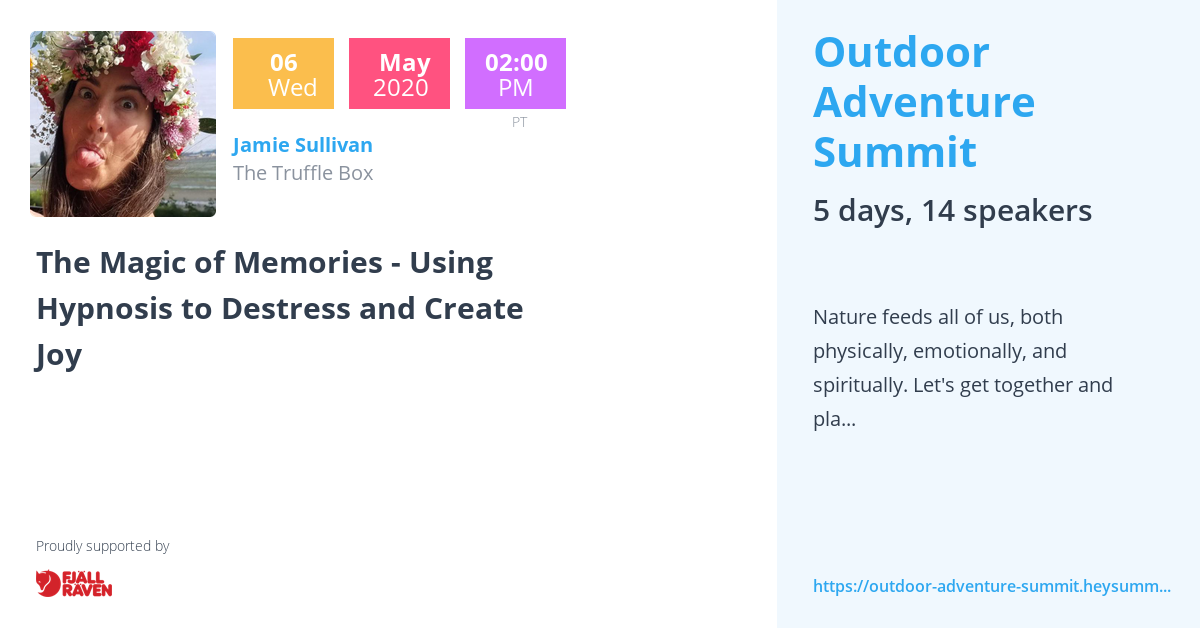 06
Wed

May
2020

02:00
PM
PT

Jamie Sullivan
The Truffle Box

The Magic of Memories - Using Hypnosis to Destress and Create Joy

Proudly supported by

FJÄLL RÄVEN

Outdoor Adventure Summit

5 days, 14 speakers

Nature feeds all of us, both physically, emotionally, and spiritually. Let's get together and pla...

https://outdoor-adventure-summit.heysumm...